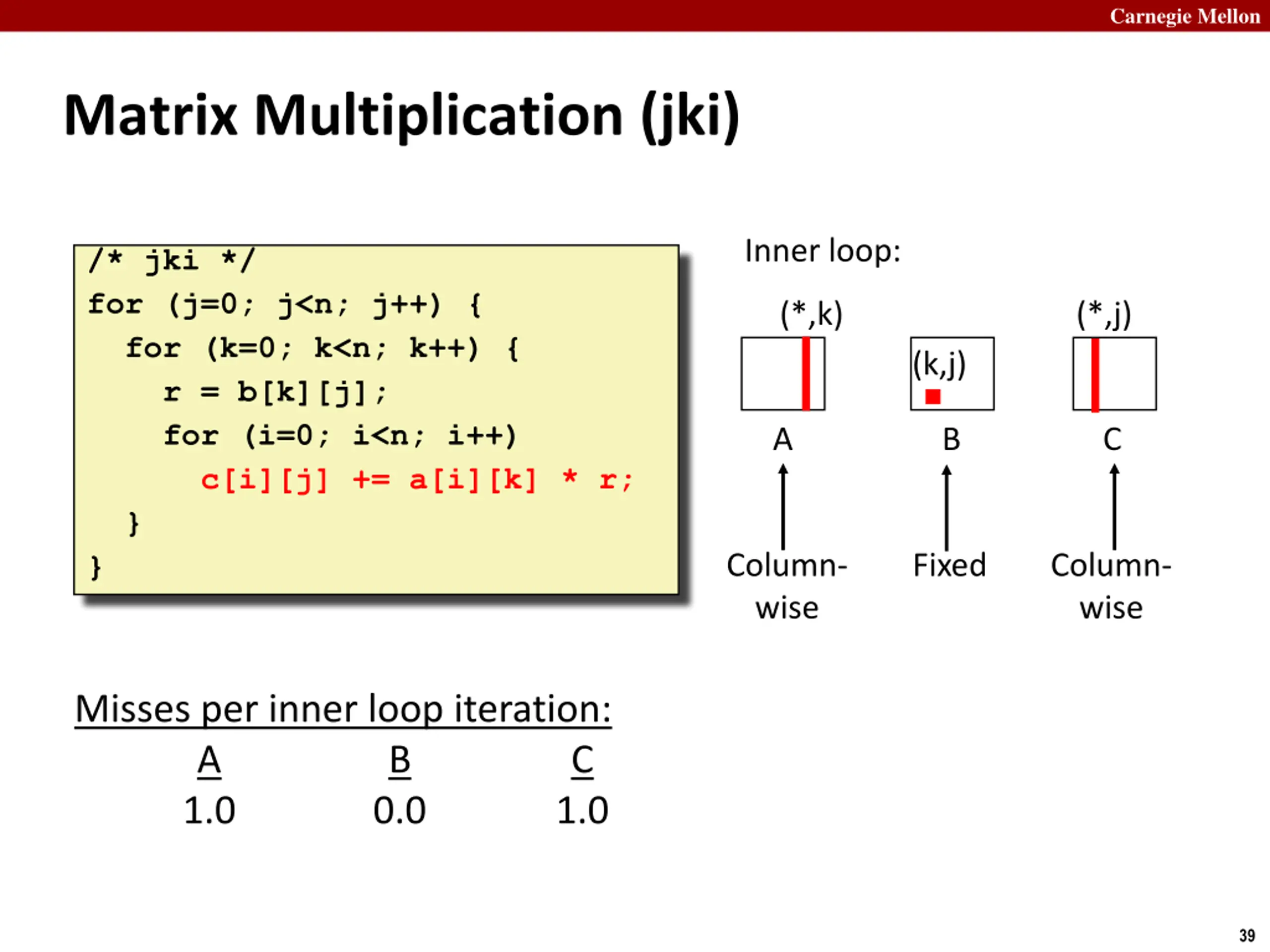 Carnegie Mellon

Matrix Multiplication (jki)

/* jki */
for (j=0; j<n; j++) {
  for (k=0; k<n; k++) {
    r = b[k][j];
    for (i=0; i<n; i++)
      c[i][j] += a[i][k] * r;
  }
}

Inner loop:

(*,k)
(k,j)
(*,j)

A
B
C

Column-wise
Fixed
Column-wise

Misses per inner loop iteration:

| A | B | C |
|---|---|---|
| 1.0 | 0.0 | 1.0 |

39